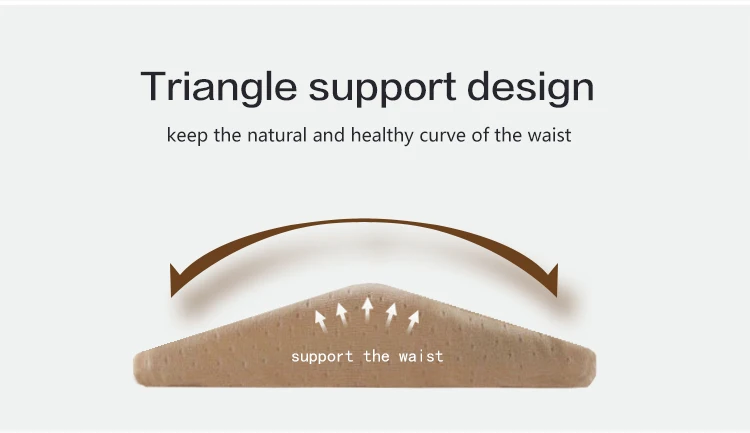 Triangle support design

keep the natural and healthy curve of the waist

support the waist